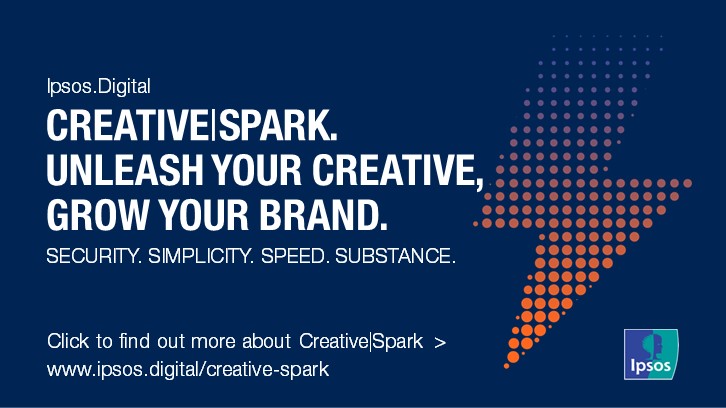 Ipsos.Digital

CREATIVE|SPARK.
UNLEASH YOUR CREATIVE,
GROW YOUR BRAND.

SECURITY. SIMPLICITY. SPEED. SUBSTANCE.

Click to find out more about Creative|Spark >
www.ipsos.digital/creative-spark

Ipsos